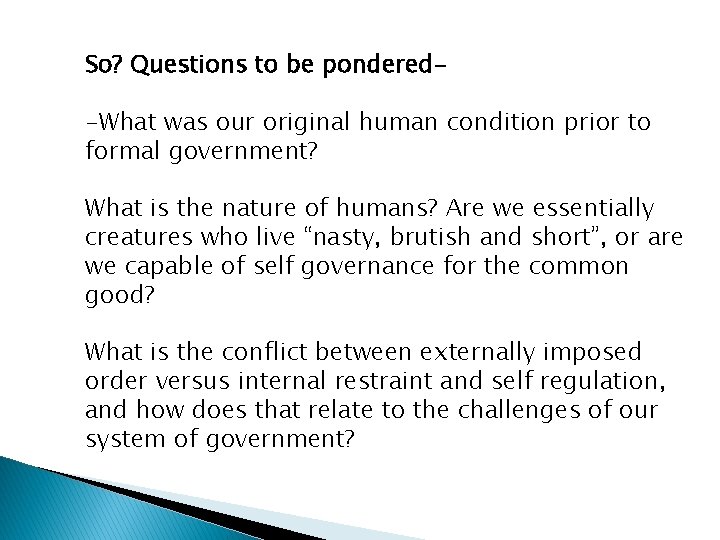 So? Questions to be pondered-

-What was our original human condition prior to formal government?

What is the nature of humans? Are we essentially creatures who live “nasty, brutish and short”, or are we capable of self governance for the common good?

What is the conflict between externally imposed order versus internal restraint and self regulation, and how does that relate to the challenges of our system of government?